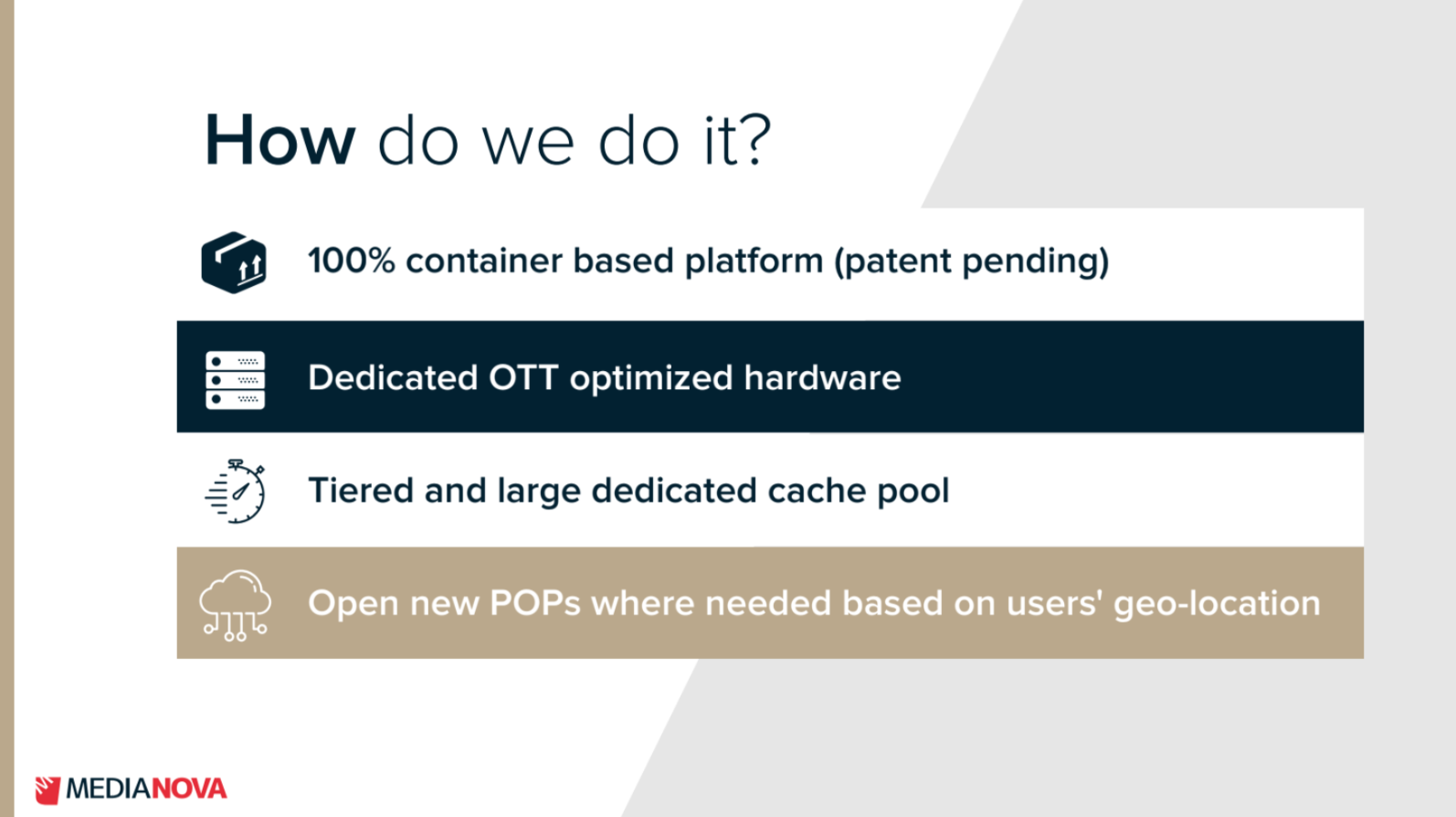 How do we do it?

100% container based platform (patent pending)

Dedicated OTT optimized hardware

Tiered and large dedicated cache pool

Open new POPs where needed based on users' geo-location

MEDIANOVA